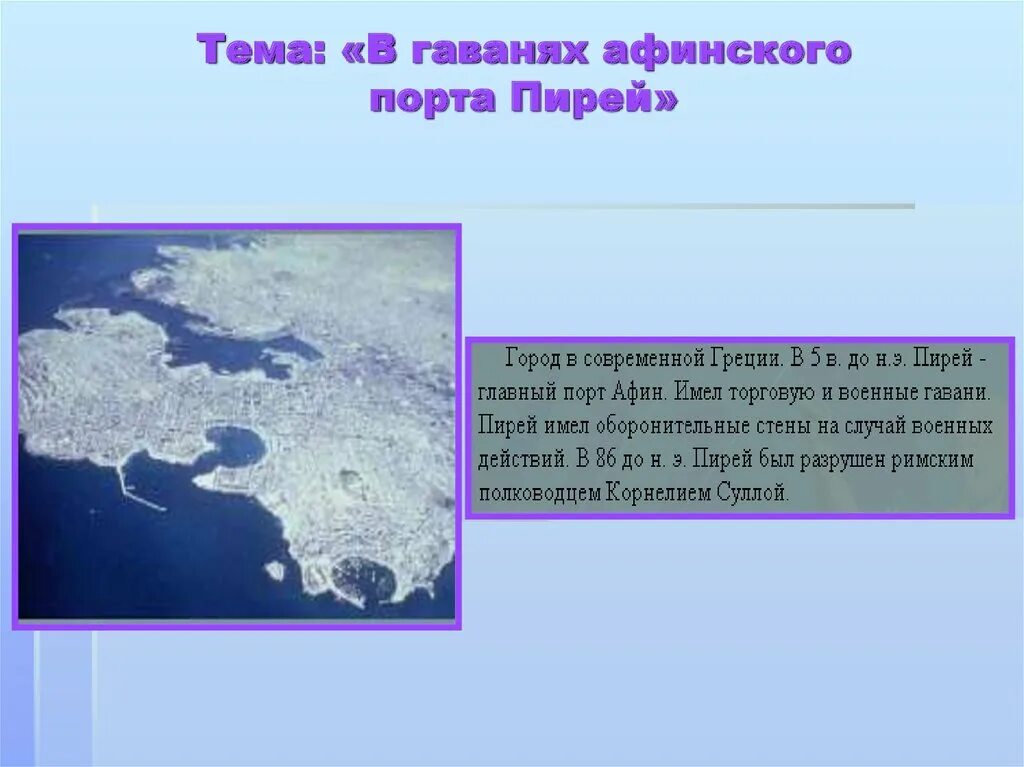 Тема: «В гаванях афинского порта Пирей»

Город в современной Греции. В 5 в. до н.э. Пирей - главный порт Афин. Имел торговую и военные гавани. Пирей имел оборонительные стены на случай военных действий. В 86 до н. э. Пирей был разрушен римским полководцем Корнелием Суллой.